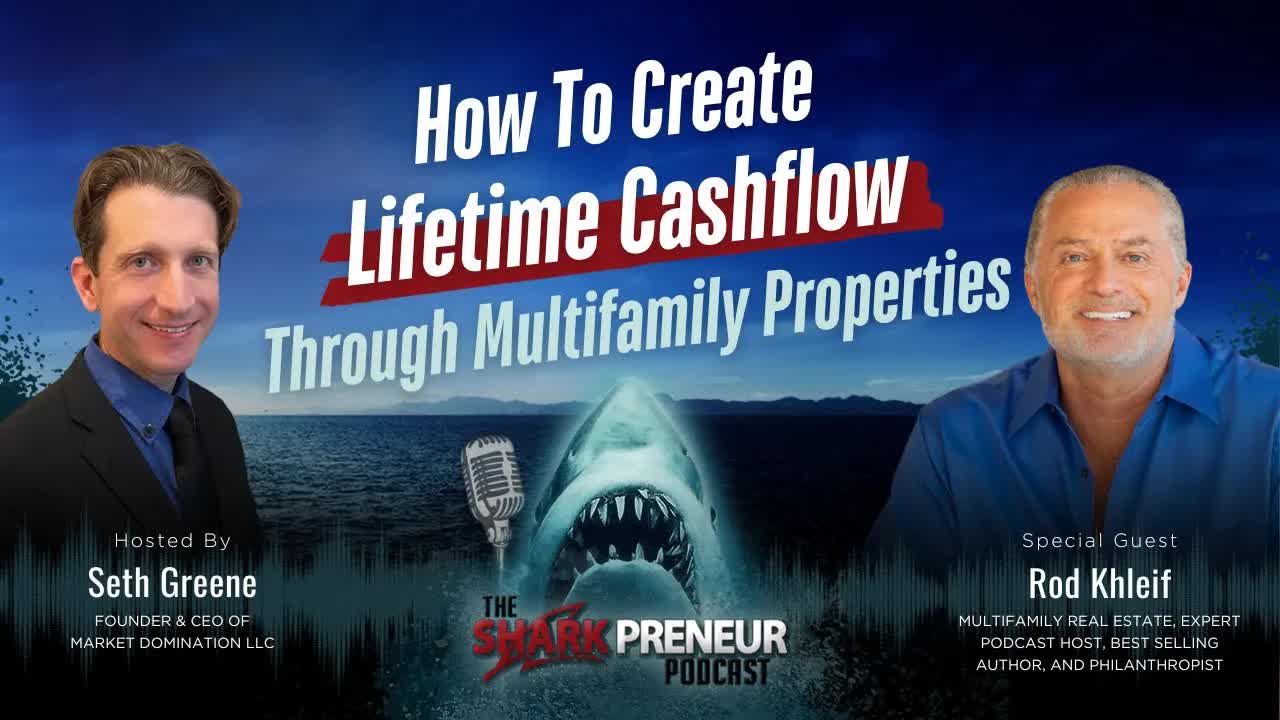 How To Create
Lifetime Cashflow
Through Multifamily Properties

Hosted By
Seth Greene
FOUNDER & CEO OF
MARKET DOMINATION LLC

THE
SHARK PRENEUR
PODCAST

Special Guest
Rod Khleif
MULTIFAMILY REAL ESTATE, EXPERT
PODCAST HOST, BEST SELLING
AUTHOR, AND PHILANTHROPIST